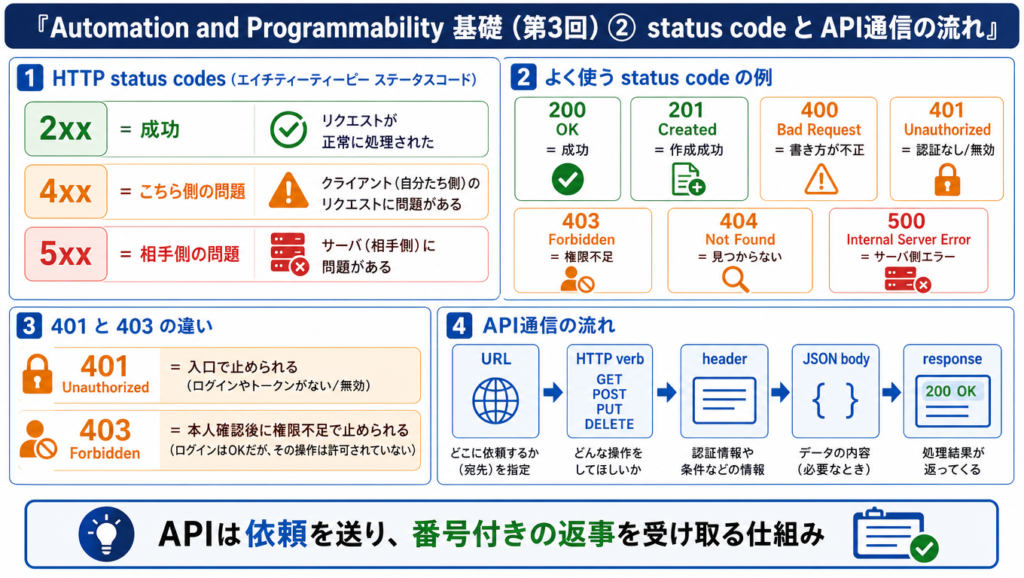 『Automation and Programmability 基礎（第3回）② status code と API通信の流れ』

1 HTTP status codes（エイチティーティーピー ステータスコード）

2xx ＝ 成功 リクエストが正常に処理された

4xx ＝ こちら側の問題 クライアント（自分たち側）のリクエストに問題がある

5xx ＝ 相手側の問題 サーバ（相手側）に問題がある

2 よく使う status code の例

200 OK ＝ 成功

201 Created ＝ 作成成功

400 Bad Request ＝ 書き方が不正

401 Unauthorized ＝ 認証なし/無効

403 Forbidden ＝ 権限不足

404 Not Found ＝ 見つからない

500 Internal Server Error ＝ サーバ側エラー

3 401 と 403 の違い

401 Unauthorized ＝ 入口で止められる（ログインやトークンがない/無効）

403 Forbidden ＝ 本人確認後に権限不足で止められる（ログインはOKだが、その操作は許可されていない）

4 API通信の流れ

URL どこに依頼するか（宛先）を指定

HTTP verb GET POST PUT DELETE どんな操作をしてほしいか

header 認証情報や条件などの情報

JSON body { } データの内容（必要なとき）

response 200 OK 処理結果が返ってくる

APIは依頼を送り、番号付きの返事を受け取る仕組み